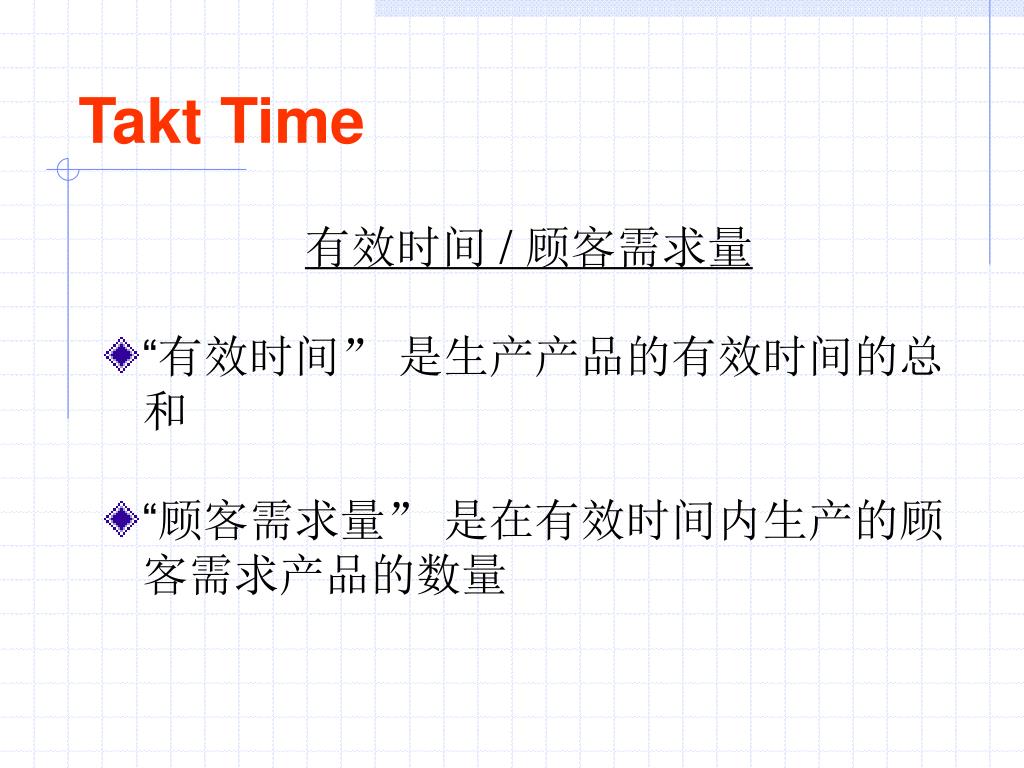 Takt Time

有效时间 / 顾客需求量

“有效时间” 是生产产品的有效时间的总和

“顾客需求量” 是在有效时间内生产的顾客需求产品的数量